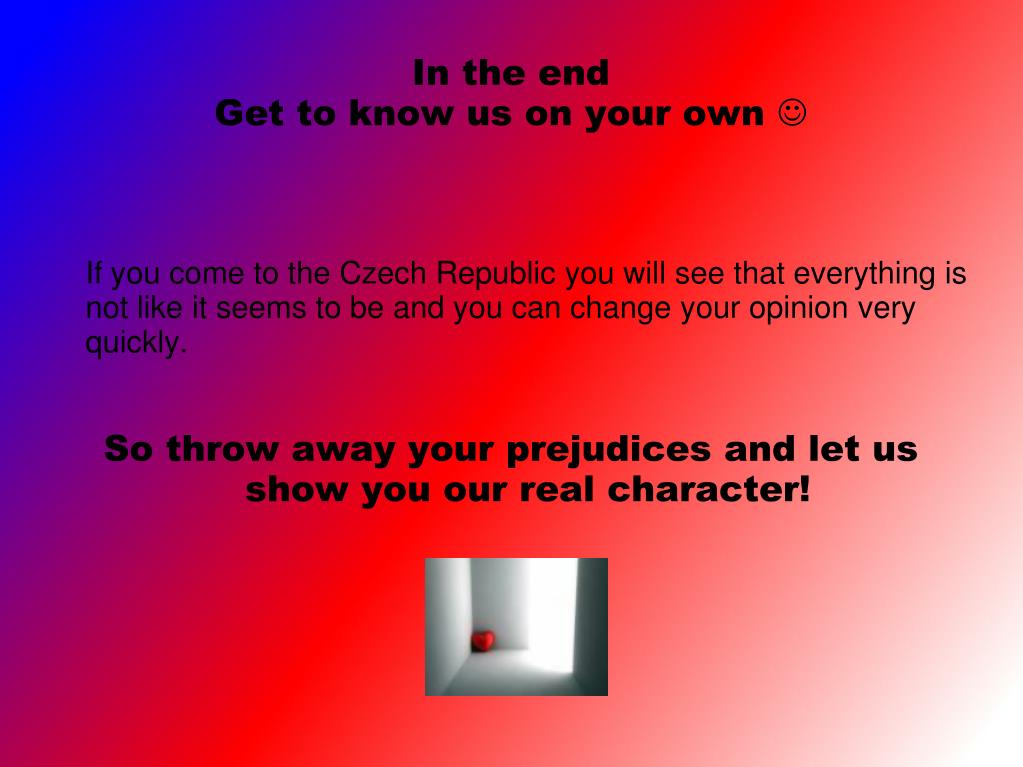 In the end
Get to know us on your own ☺

If you come to the Czech Republic you will see that everything is not like it seems to be and you can change your opinion very quickly.

So throw away your prejudices and let us show you our real character!